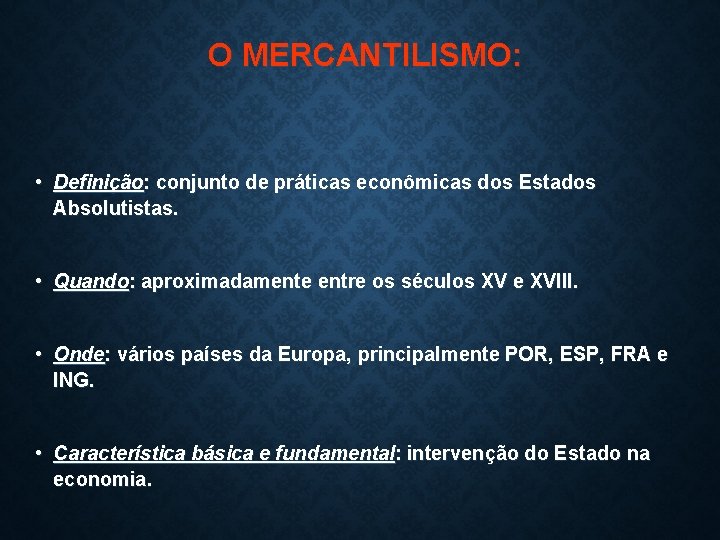 O MERCANTILISMO:

• Definição: conjunto de práticas econômicas dos Estados Absolutistas.

• Quando: aproximadamente entre os séculos XV e XVIII.

• Onde: vários países da Europa, principalmente POR, ESP, FRA e ING.

• Característica básica e fundamental: intervenção do Estado na economia.